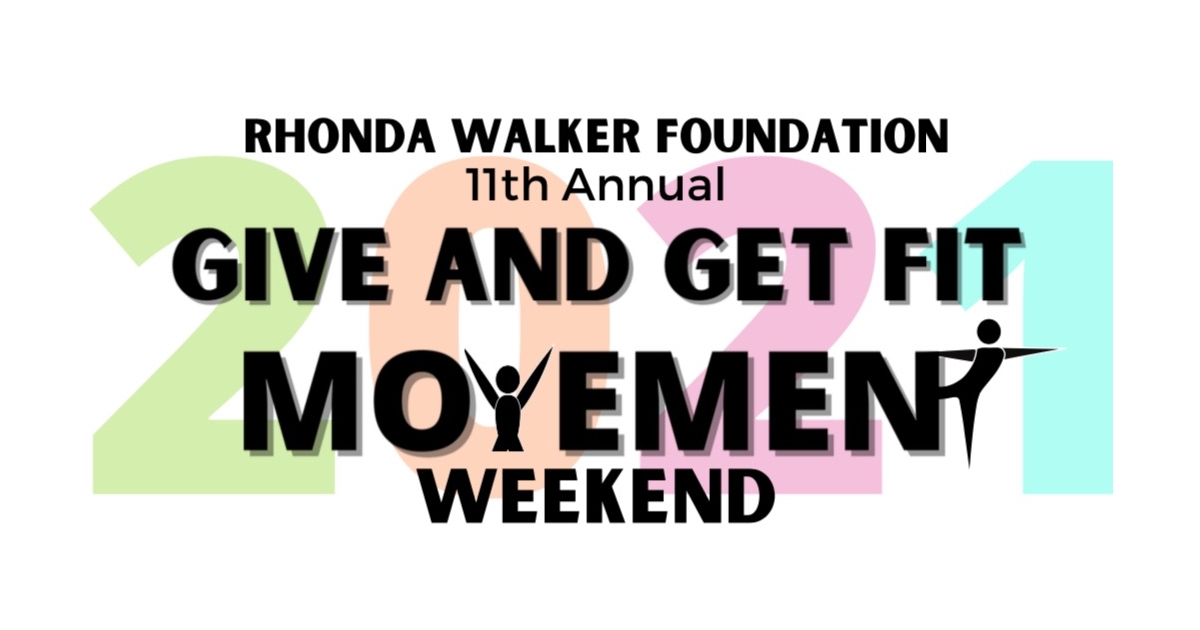 2021
RHONDA WALKER FOUNDATION
11th Annual
GIVE AND GET FIT
MOVEMENT
WEEKEND